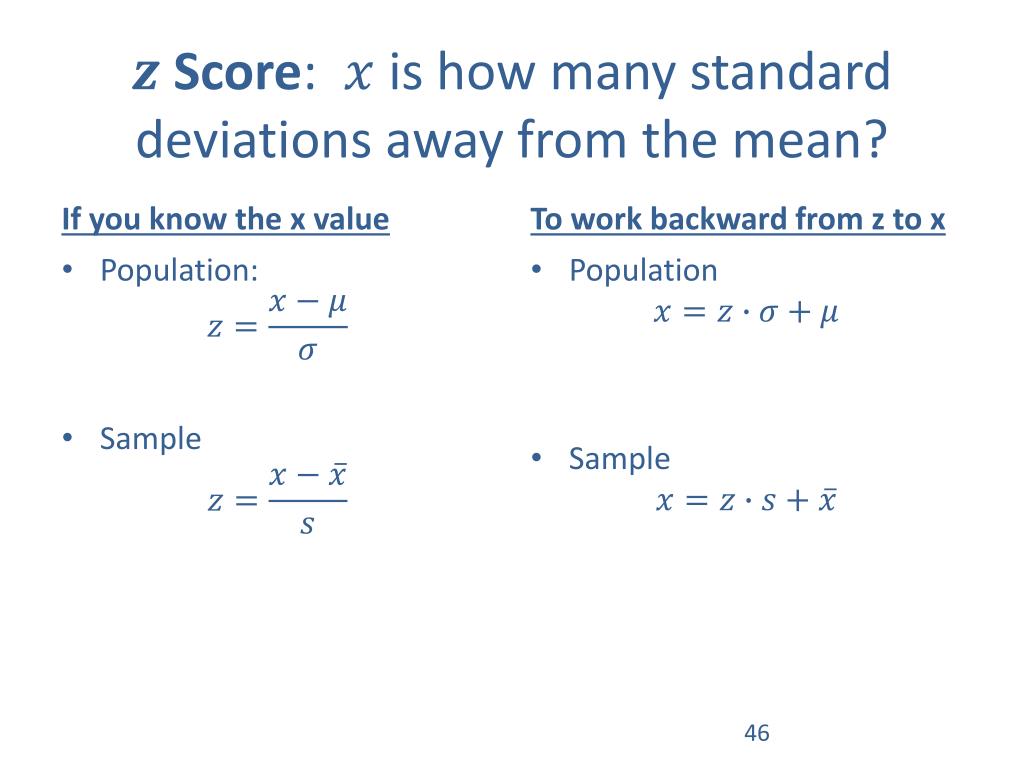 $z$ Score: $x$ is how many standard deviations away from the mean?

If you know the x value

• Population:
$z = \frac{x - \mu}{\sigma}$

• Sample
$z = \frac{x - \bar{x}}{s}$

To work backward from z to x

• Population
$x = z \cdot \sigma + \mu$

• Sample
$x = z \cdot s + \bar{x}$

46